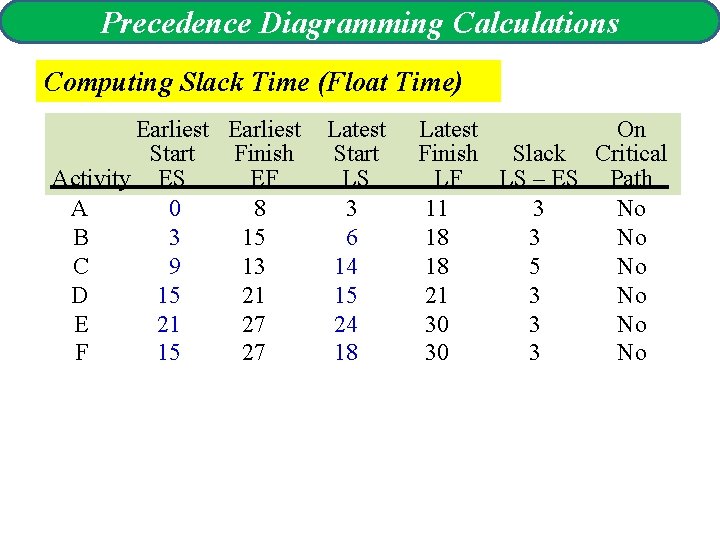 Precedence Diagramming Calculations

Computing Slack Time (Float Time)

| Activity | Earliest Start ES | Earliest Finish EF | Latest Start LS | Latest Finish LF | Slack LS – ES | On Critical Path |
|---|---|---|---|---|---|---|
| A | 0 | 8 | 3 | 11 | 3 | No |
| B | 3 | 15 | 6 | 18 | 3 | No |
| C | 9 | 13 | 14 | 18 | 5 | No |
| D | 15 | 21 | 15 | 21 | 3 | No |
| E | 21 | 27 | 24 | 30 | 3 | No |
| F | 15 | 27 | 18 | 30 | 3 | No |